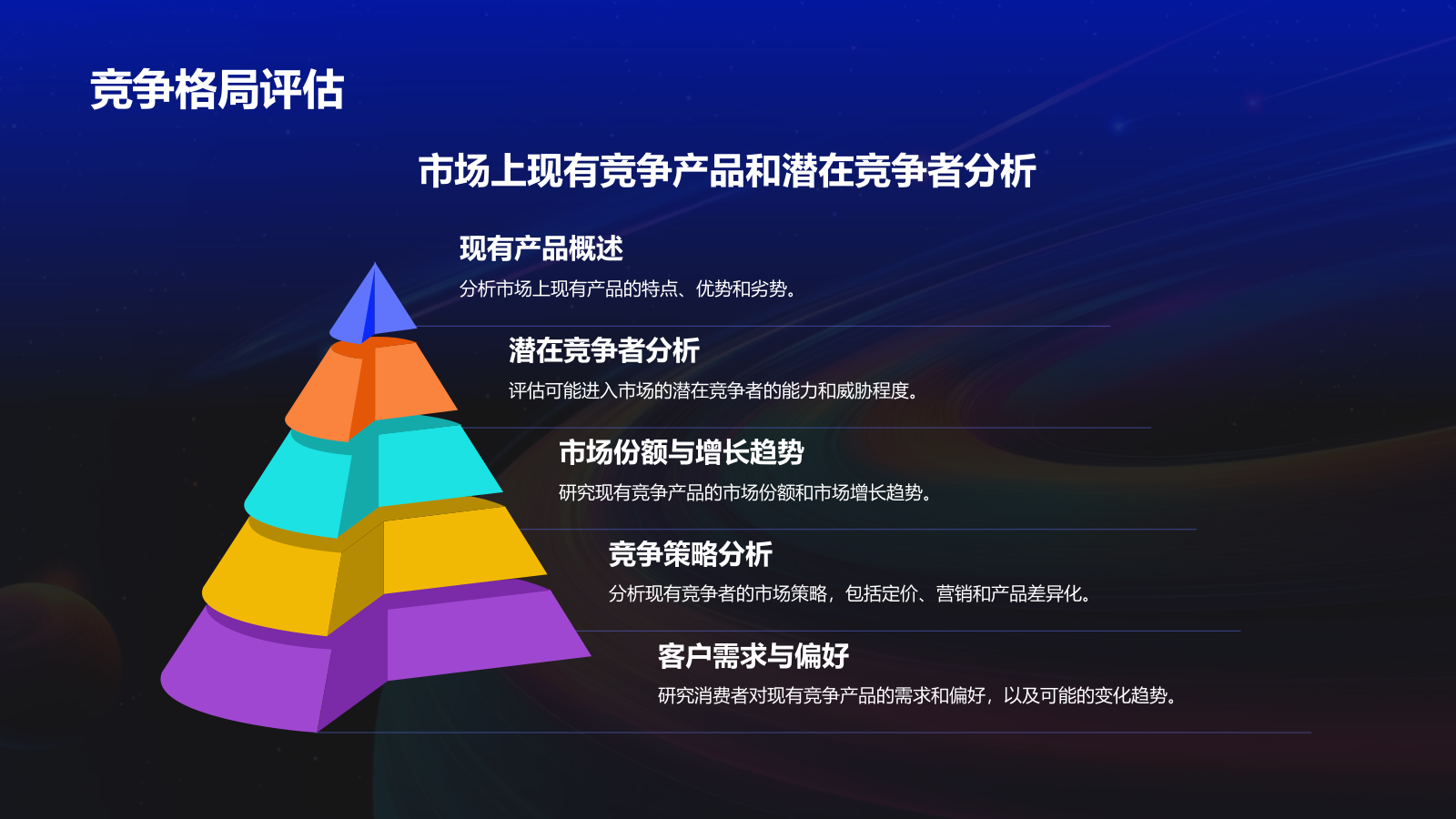 竞争格局评估

市场上现有竞争产品和潜在竞争者分析

现有产品概述

分析市场上现有产品的特点、优势和劣势。

潜在竞争者分析

评估可能进入市场的潜在竞争者的能力和威胁程度。

市场份额与增长趋势

研究现有竞争产品的市场份额和市场增长趋势。

竞争策略分析

分析现有竞争者的市场策略，包括定价、营销和产品差异化。

客户需求与偏好

研究消费者对现有竞争产品的需求和偏好，以及可能的变化趋势。